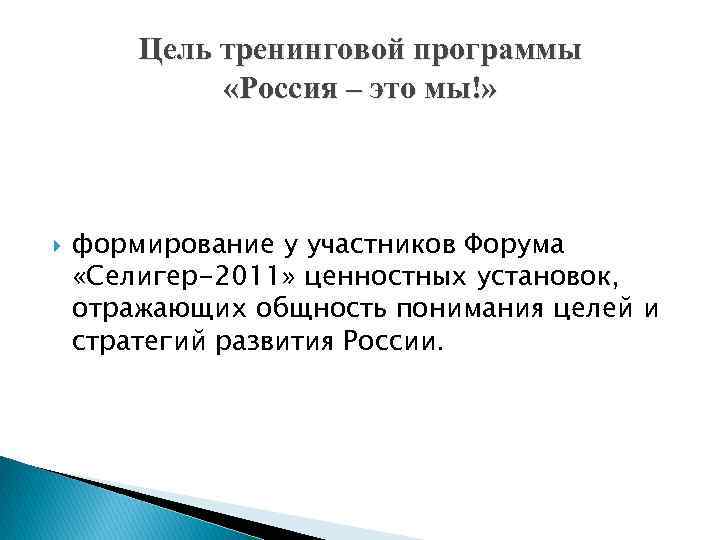 Цель тренинговой программы «Россия – это мы!»

формирование у участников Форума «Селигер-2011» ценностных установок, отражающих общность понимания целей и стратегий развития России.